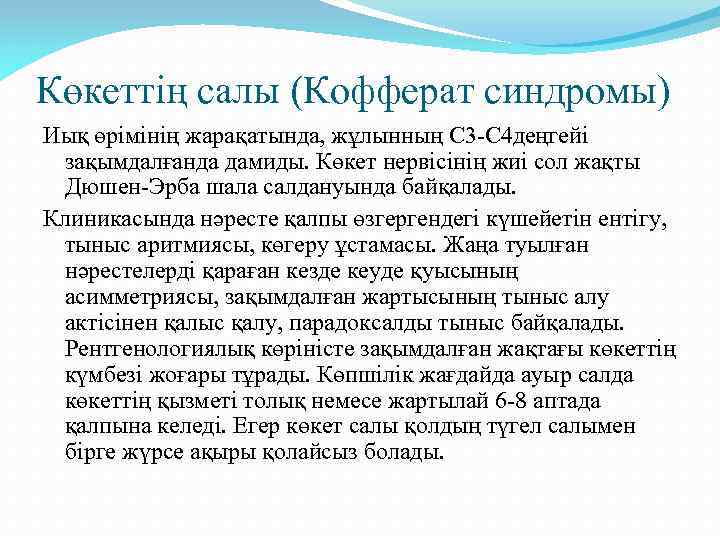 Көкеттің салы (Кофферат синдромы)

Иық өрімінің жарақатында, жұлынның С3-С4деңгейі зақымдалғанда дамиды. Көкет нервісінің жиі сол жақты Дюшен-Эрба шала салдануында байқалады.

Клиникасында нәресте қалпы өзгергендегі күшейетін ентігу, тыныс аритмиясы, көгеру ұстамасы. Жаңа туылған нәрестелерді қараған кезде кеуде қуысының асимметриясы, зақымдалған жартысының тыныс алу актісінен қалыс қалу, парадоксалды тыныс байқалады. Рентгенологиялық көріністе зақымдалған жақтағы көкеттің күмбезі жоғары тұрады. Көпшілік жағдайда ауыр салда көкеттің қызметі толық немесе жартылай 6-8 аптада қалпына келеді. Егер көкет салы қолдың түгел салымен бірге жүрсе ақыры қолайсыз болады.